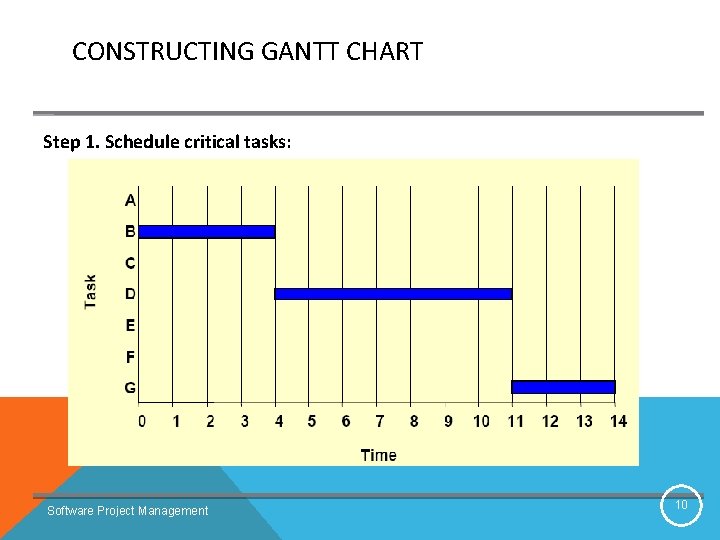 CONSTRUCTING GANTT CHART

Step 1. Schedule critical tasks:

Task

A
B
C
D
E
F
G

0 1 2 3 4 5 6 7 8 9 10 11 12 13 14

Time

Software Project Management

10